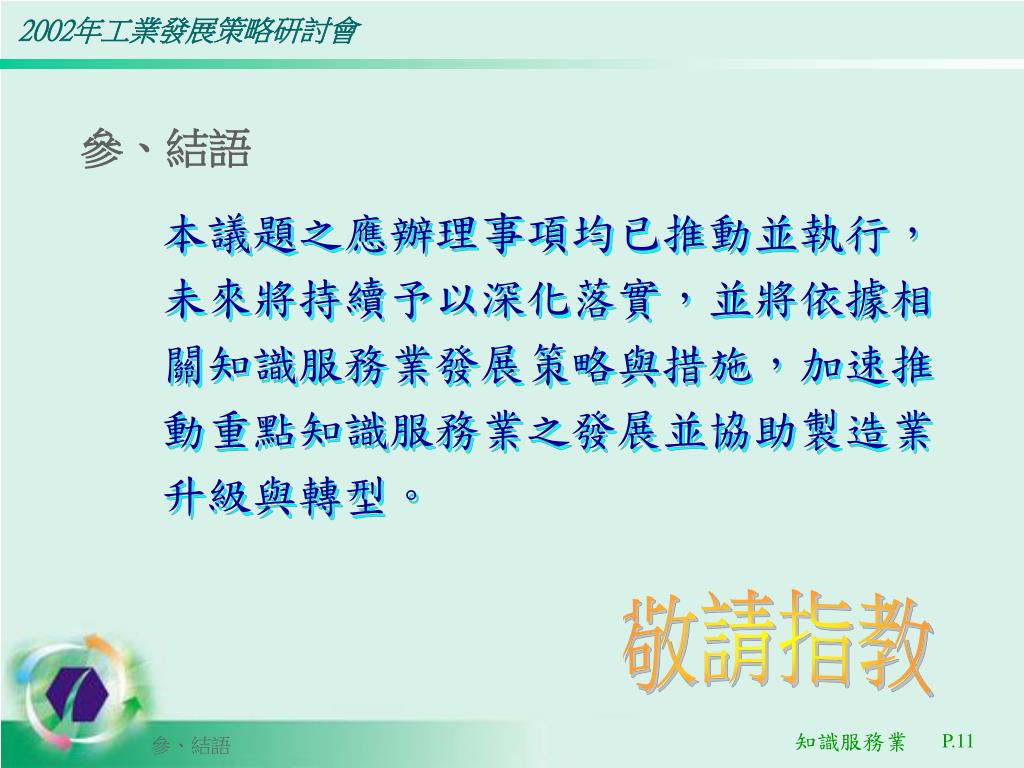 2002年工業發展策略研討會

參、結語

本議題之應辦理事項均已推動並執行，未來將持續予以深化落實，並將依據相關知識服務業發展策略與措施，加速推動重點知識服務業之發展並協助製造業升級與轉型。

敬請指教

參、結語

知識服務業 P.11